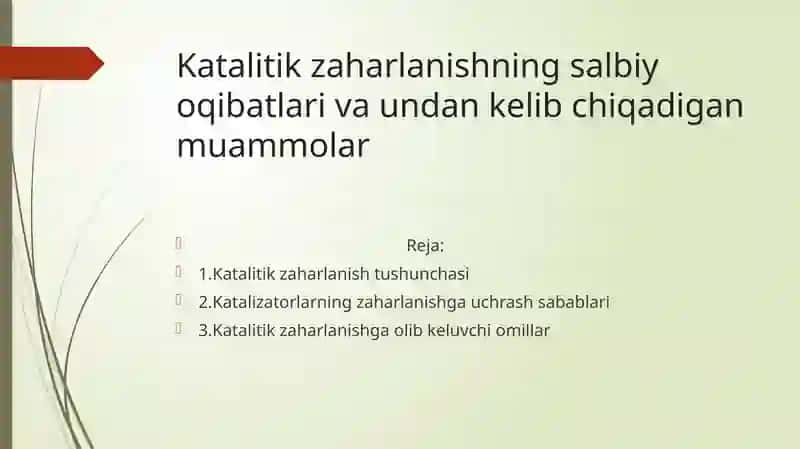 Katalitik zaharlanishning salbiy oqibatlari va undan kelib chiqadigan muammolar

Reja:
1.Katalitik zaharlanish tushunchasi
2.Katalizatorlarning zaharlanishga uchrash sabablari
3.Katalitik zaharlanishga olib keluvchi omillar